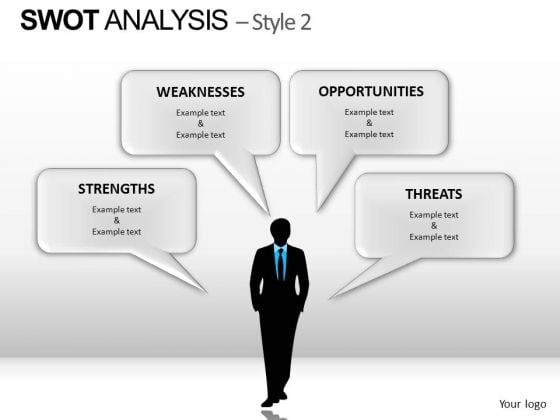 SWOT ANALYSIS – Style 2

WEAKNESSES
Example text
&
Example text

OPPORTUNITIES
Example text
&
Example text

STRENGTHS
Example text
&
Example text

THREATS
Example text
&
Example text

Your logo